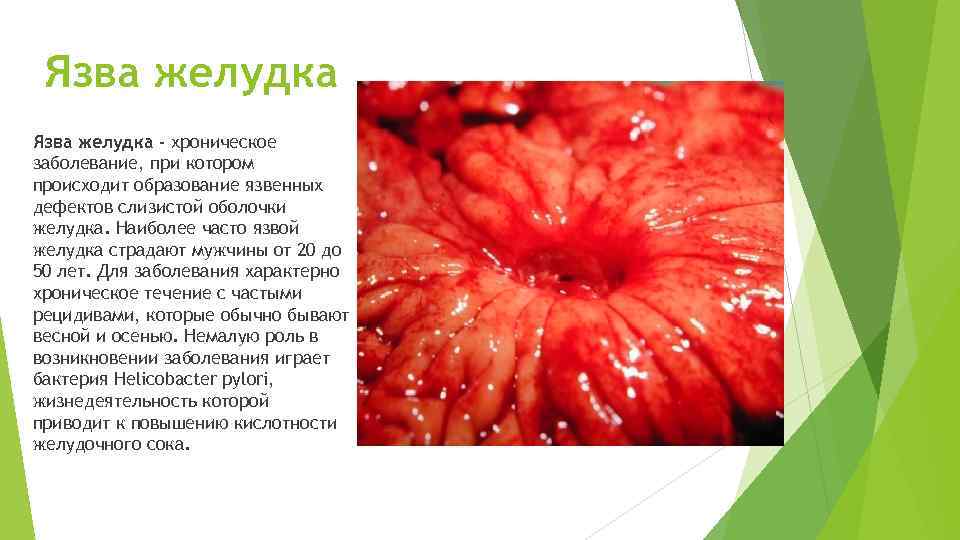 Язва желудка

Язва желудка - хроническое заболевание, при котором происходит образование язвенных дефектов слизистой оболочки желудка. Наиболее часто язвой желудка страдают мужчины от 20 до 50 лет. Для заболевания характерно хроническое течение с частыми рецидивами, которые обычно бывают весной и осенью. Немалую роль в возникновении заболевания играет бактерия Helicobacter pylori, жизнедеятельность которой приводит к повышению кислотности желудочного сока.